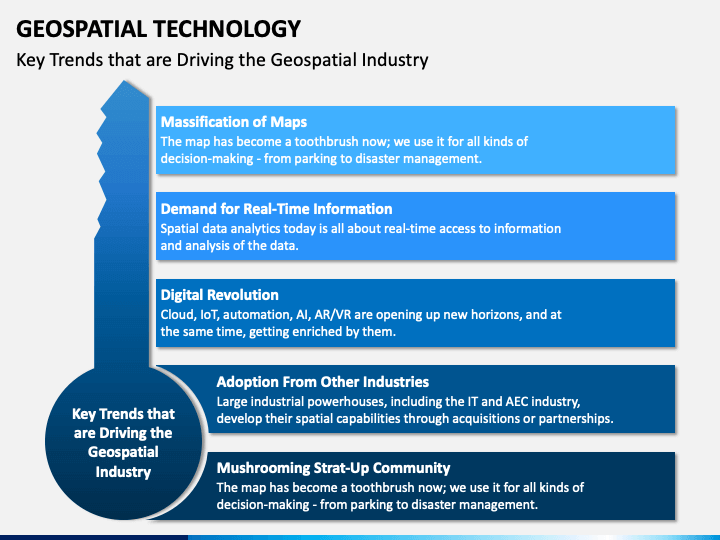 GEOSPATIAL TECHNOLOGY

Key Trends that are Driving the Geospatial Industry

Massification of Maps
The map has become a toothbrush now; we use it for all kinds of decision-making - from parking to disaster management.

Demand for Real-Time Information
Spatial data analytics today is all about real-time access to information and analysis of the data.

Digital Revolution
Cloud, IoT, automation, AI, AR/VR are opening up new horizons, and at the same time, getting enriched by them.

Adoption From Other Industries
Large industrial powerhouses, including the IT and AEC industry, develop their spatial capabilities through acquisitions or partnerships.

Mushrooming Strat-Up Community
The map has become a toothbrush now; we use it for all kinds of decision-making - from parking to disaster management.

Key Trends that are Driving the Geospatial Industry